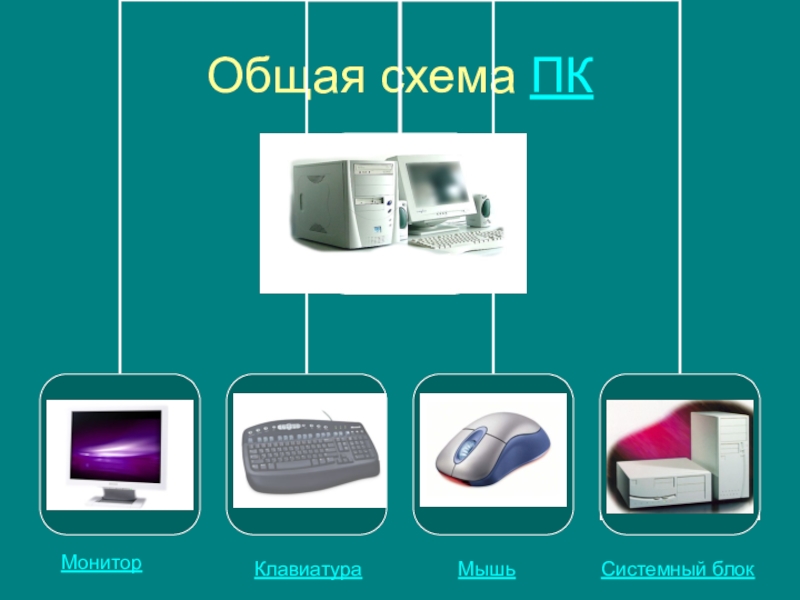 Общая схема ПК

Монитор

Клавиатура

Мышь

Системный блок